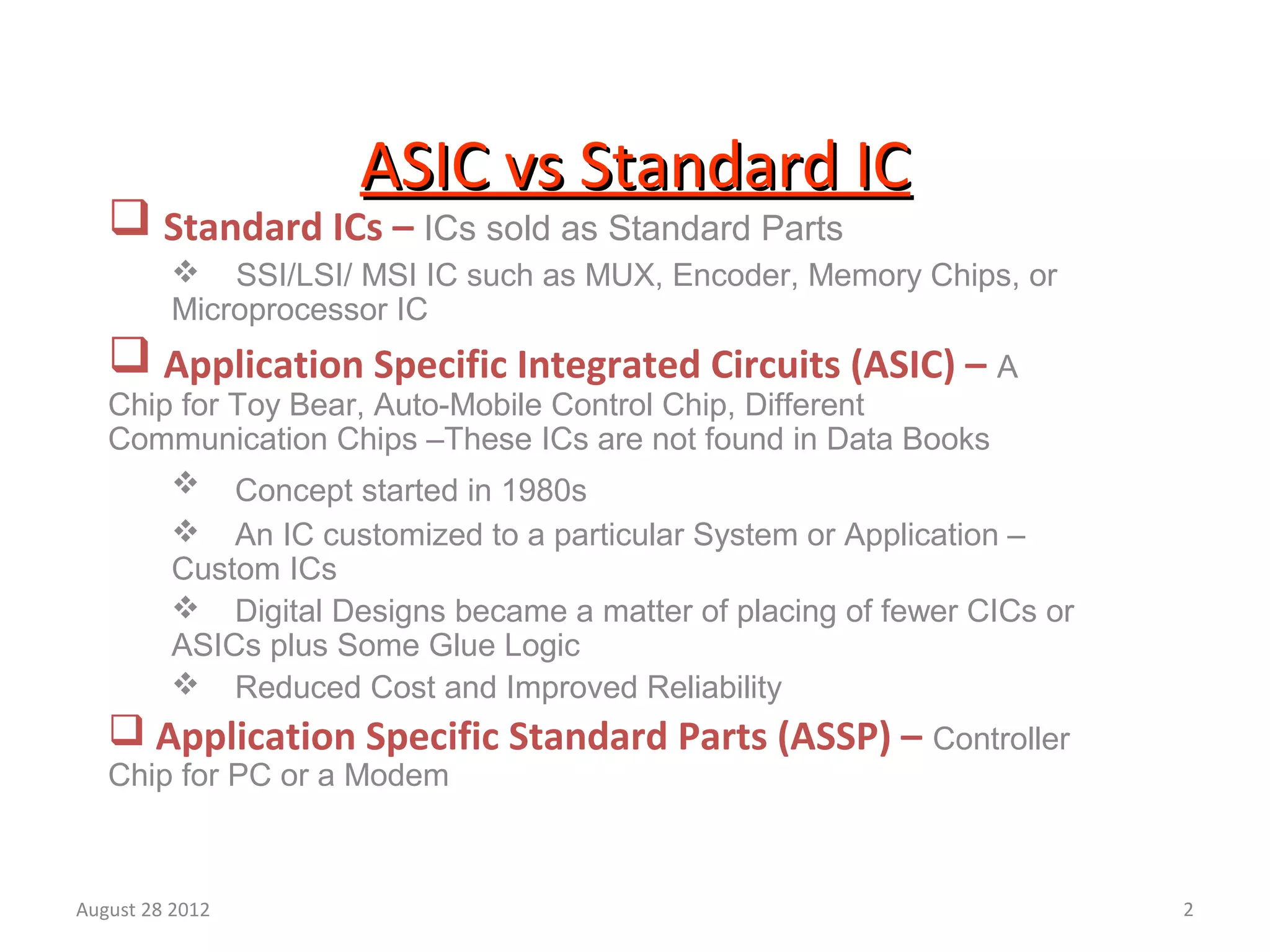 ASIC vs Standard IC

❑ Standard ICs – ICs sold as Standard Parts

❖ SSI/LSI/ MSI IC such as MUX, Encoder, Memory Chips, or Microprocessor IC

❑ Application Specific Integrated Circuits (ASIC) – A Chip for Toy Bear, Auto-Mobile Control Chip, Different Communication Chips –These ICs are not found in Data Books

❖ Concept started in 1980s

❖ An IC customized to a particular System or Application – Custom ICs

❖ Digital Designs became a matter of placing of fewer CICs or ASICs plus Some Glue Logic

❖ Reduced Cost and Improved Reliability

❑ Application Specific Standard Parts (ASSP) – Controller Chip for PC or a Modem

August 28 2012

2